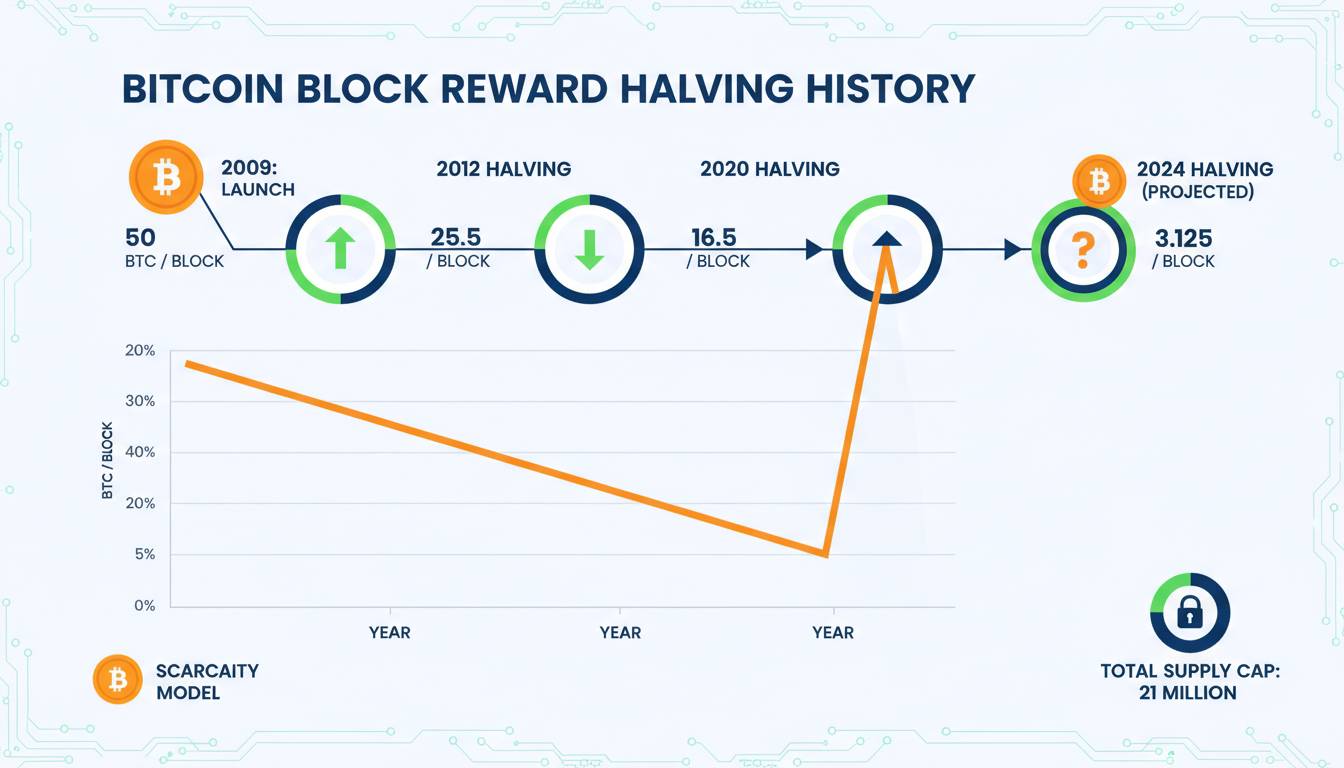 BITCOIN BLOCK REWARD HALVING HISTORY

2009: LAUNCH

50
BTC / BLOCK

2012 HALVING

25.5
/ BLOCK

2020 HALVING

16.5
/ BLOCK

2024 HALVING
(PROJECTED)

?

3.125
/ BLOCK

20%
30%
40%
20%
5%
0%

BTC / BLOCK

YEAR
YEAR
YEAR

SCARCAITY
MODEL

TOTAL SUPPLY CAP:
21 MILLION